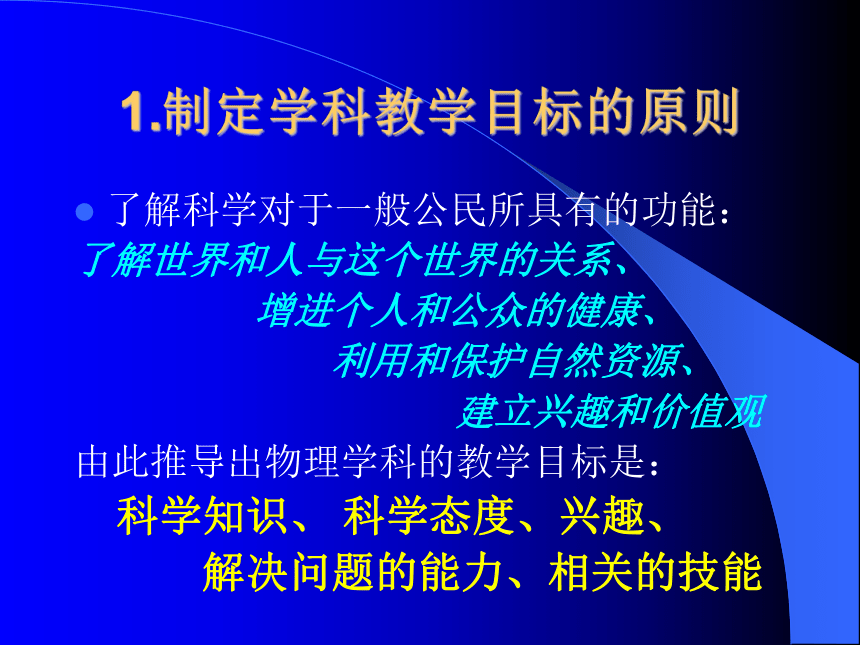 1.制定学科教学目标的原则

了解科学对于一般公民所具有的功能：
了解世界和人与这个世界的关系、
增进个人和公众的健康、
利用和保护自然资源、
建立兴趣和价值观

由此推导出物理学科的教学目标是：
科学知识、 科学态度、兴趣、
解决问题的能力、相关的技能